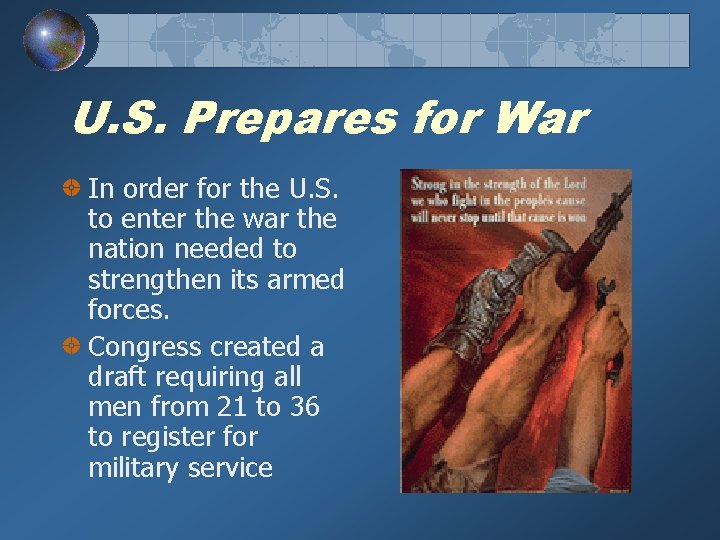 U.S. Prepares for War

In order for the U.S. to enter the war the nation needed to strengthen its armed forces.

Congress created a draft requiring all men from 21 to 36 to register for military service

Strong in the strength of the Lord we who fight in the people's cause will never stop until that cause is won